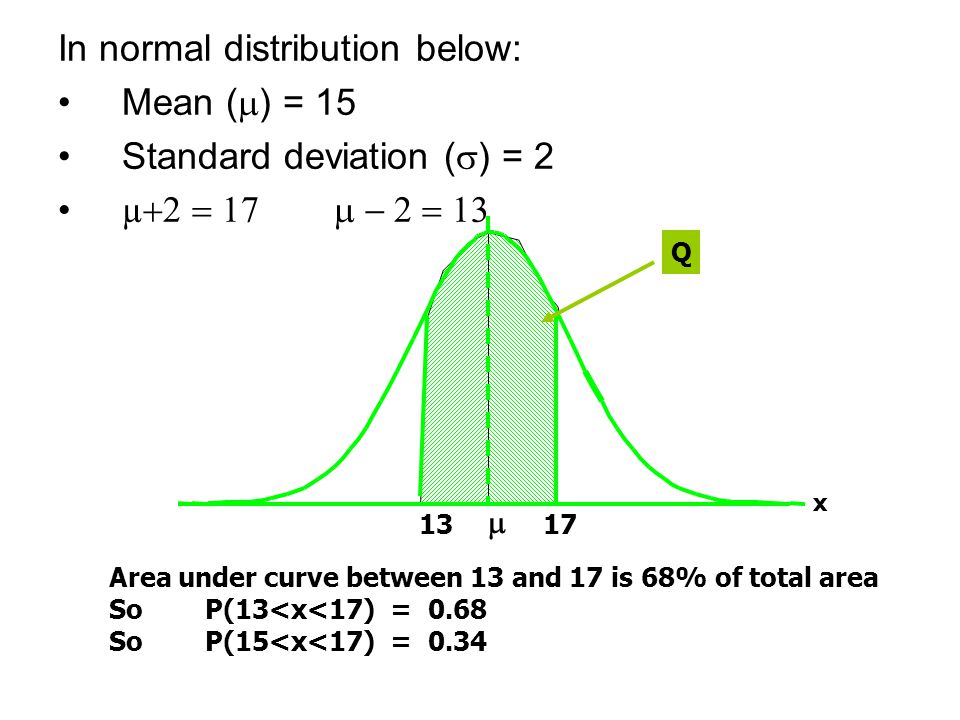 In normal distribution below:

• Mean ($\mu$) = 15

• Standard deviation ($\sigma$) = 2

• $\mu+2 = 17$ $\mu - 2 = 13$

Q

x

13 $\mu$ 17

Area under curve between 13 and 17 is 68% of total area
So P(13<x<17) = 0.68
So P(15<x<17) = 0.34